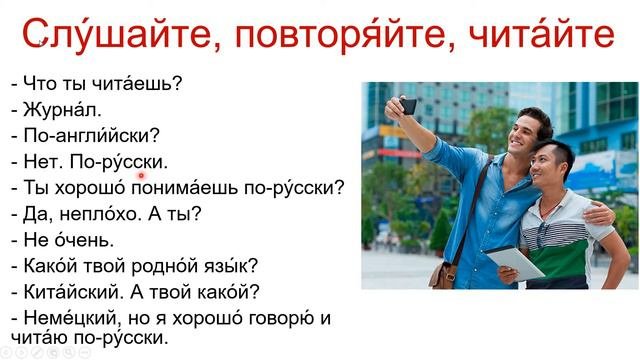 Слу́шайте, повторя́йте, чита́йте

- Что ты чита́ешь?
- Журна́л.
- По-англи́йски?
- Нет. По-ру́сски.
- Ты хорошо́ понима́ешь по-ру́сски?
- Да, непло́хо. А ты?
- Не о́чень.
- Како́й твой родно́й язы́к?
- Кита́йский. А твой како́й?
- Неме́цкий, но я хорошо́ говорю́ и чита́ю по-ру́сски.